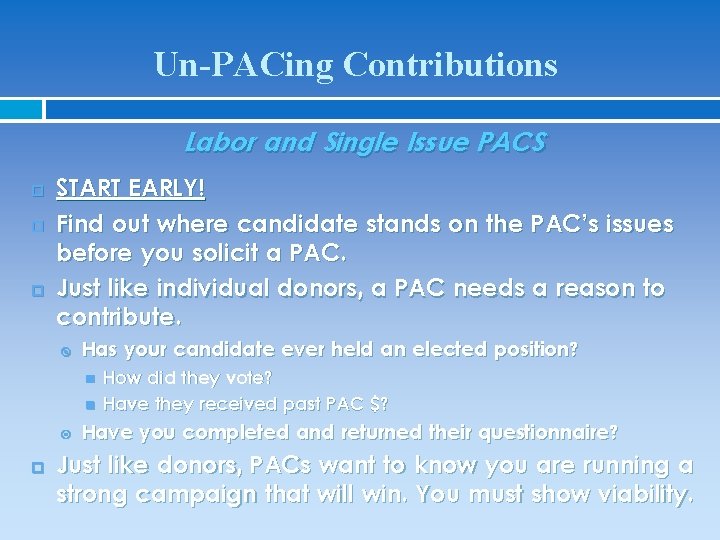 Un-PACing Contributions

Labor and Single Issue PACS

START EARLY!

Find out where candidate stands on the PAC's issues before you solicit a PAC.

Just like individual donors, a PAC needs a reason to contribute.

Has your candidate ever held an elected position?

How did they vote?

Have they received past PAC $?

Have you completed and returned their questionnaire?

Just like donors, PACs want to know you are running a strong campaign that will win. You must show viability.